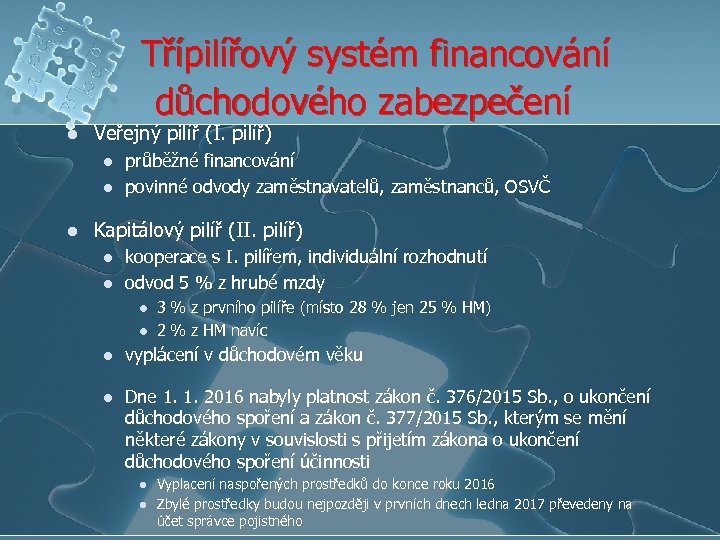 Třípilířový systém financování důchodového zabezpečení

- Veřejný pilíř (I. pilíř)
  - průběžné financování
  - povinné odvody zaměstnavatelů, zaměstnanců, OSVČ
- Kapitálový pilíř (II. pilíř)
  - kooperace s I. pilířem, individuální rozhodnutí
  - odvod 5 % z hrubé mzdy
    - 3 % z prvního pilíře (místo 28 % jen 25 % HM)
    - 2 % z HM navíc
  - vyplácení v důchodovém věku
  - Dne 1. 1. 2016 nabyly platnost zákon č. 376/2015 Sb., o ukončení důchodového spoření a zákon č. 377/2015 Sb., kterým se mění některé zákony v souvislosti s přijetím zákona o ukončení důchodového spoření účinnosti
    - Vyplacení naspořených prostředků do konce roku 2016
    - Zbylé prostředky budou nejpozději v prvních dnech ledna 2017 převedeny na účet správce pojistného